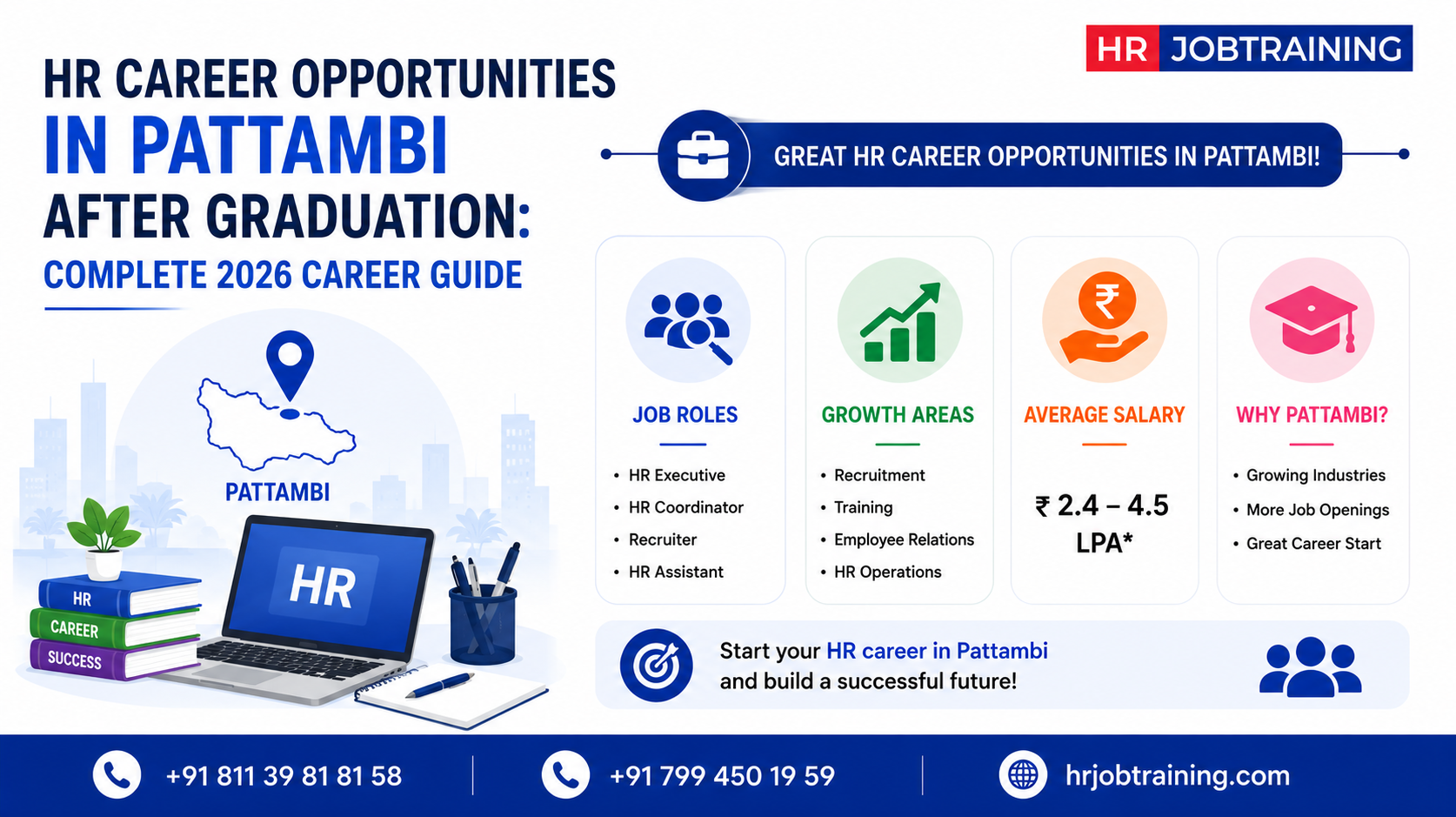 HR JOBTRAINING

HR CAREER OPPORTUNITIES IN PATTAMBI AFTER GRADUATION: COMPLETE 2026 CAREER GUIDE

PATTAMBI

HR

HR
CAREER
SUCCESS

GREAT HR CAREER OPPORTUNITIES IN PATTAMBI!

JOB ROLES
• HR Executive
• HR Coordinator
• Recruiter
• HR Assistant

GROWTH AREAS
• Recruitment
• Training
• Employee Relations
• HR Operations

AVERAGE SALARY
₹ 2.4 – 4.5 LPA*

WHY PATTAMBI?
• Growing Industries
• More Job Openings
• Great Career Start

Start your HR career in Pattambi and build a successful future!

+91 811 39 81 81 58
+91 799 450 19 59
hrjobtraining.com